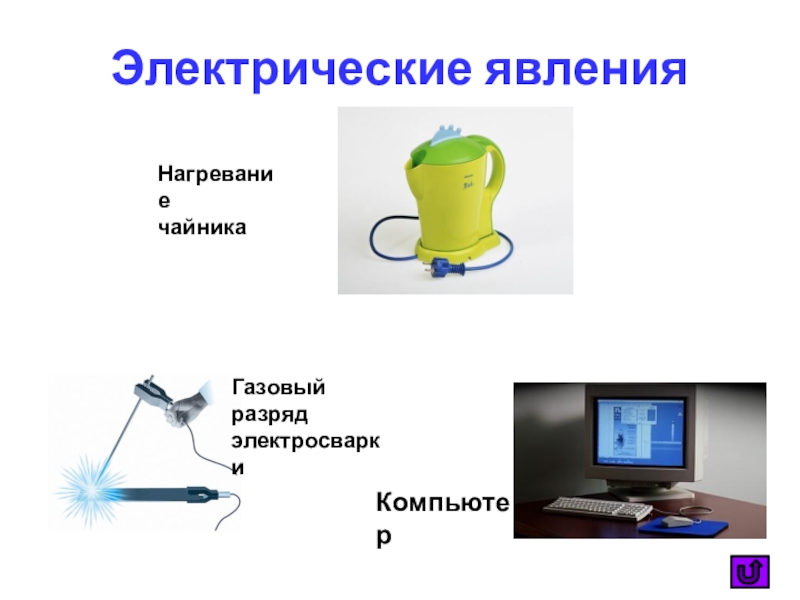 Электрические явления

Нагревание чайника

Газовый разряд электросварки

Компьютер